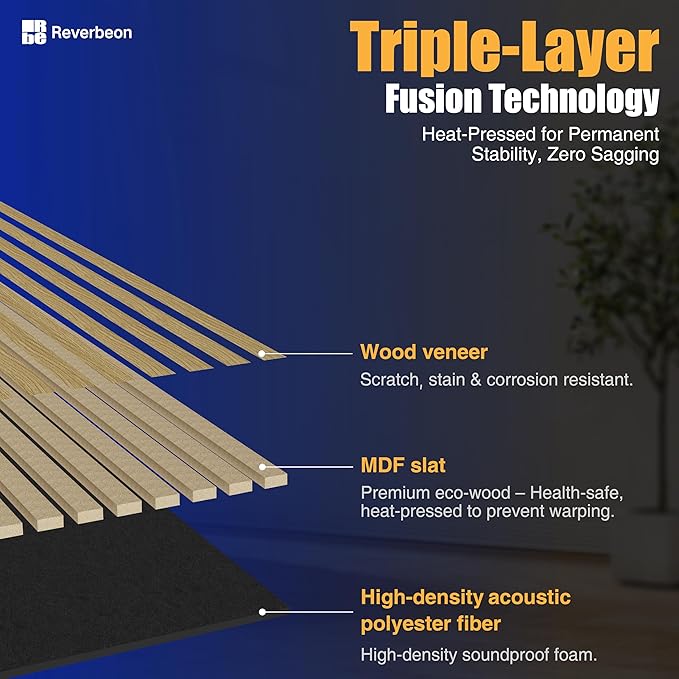 Reverbeon

Triple-Layer
Fusion Technology

Heat-Pressed for Permanent Stability, Zero Sagging

Wood veneer

Scratch, stain & corrosion resistant.

MDF slat

Premium eco-wood – Health-safe, heat-pressed to prevent warping.

High-density acoustic polyester fiber

High-density soundproof foam.